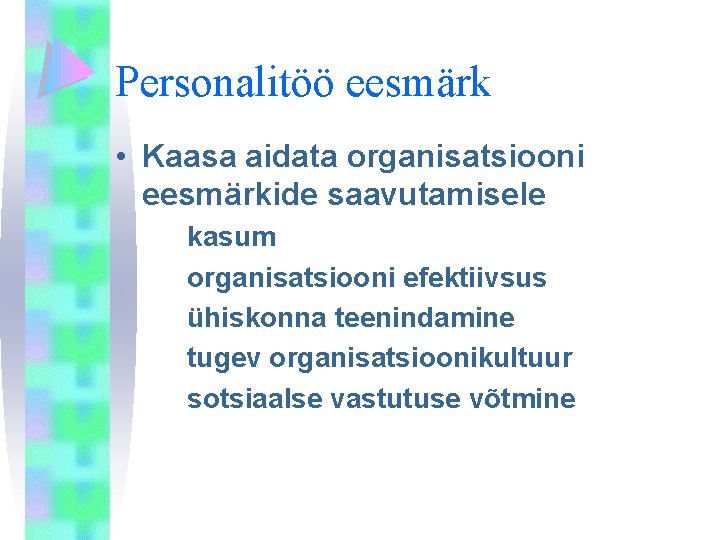 Personalitöö eesmärk

• Kaasa aidata organisatsiooni eesmärkide saavutamisele

kasum

organisatsiooni efektiivsus

ühiskonna teenindamine

tugev organisatsioonikultuur

sotsiaalse vastutuse võtmine